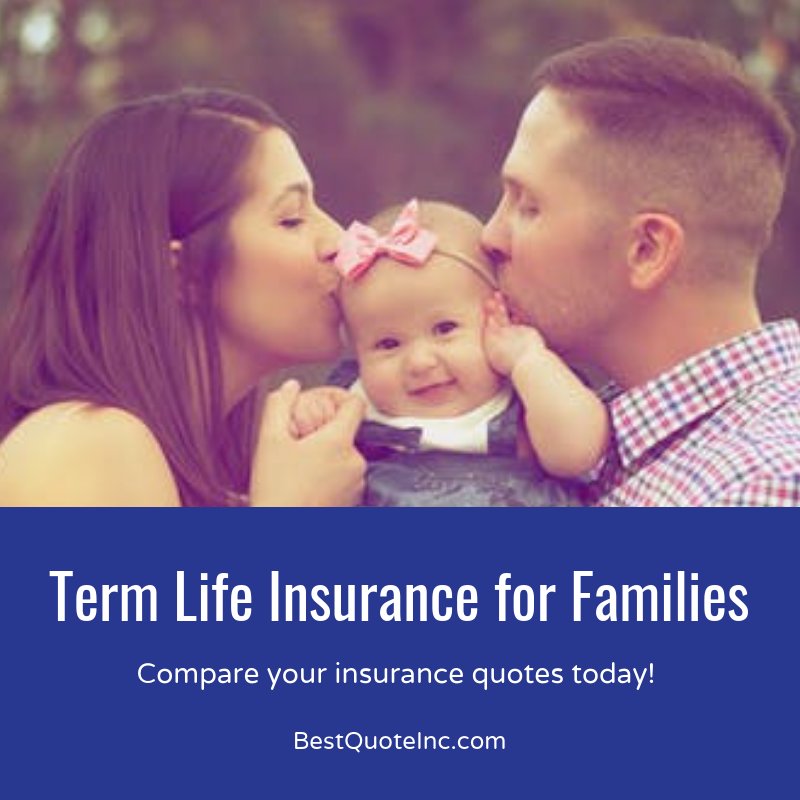 Term Life Insurance for Families

Compare your insurance quotes today!

BestQuoteInc.com